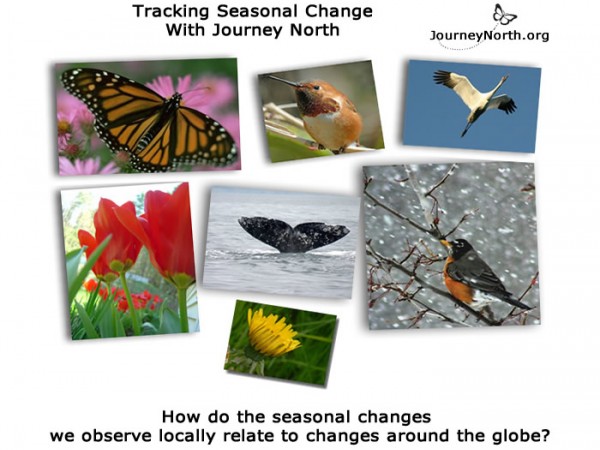 Tracking Seasonal Change
With Journey North

JourneyNorth.org

How do the seasonal changes
we observe locally relate to changes around the globe?